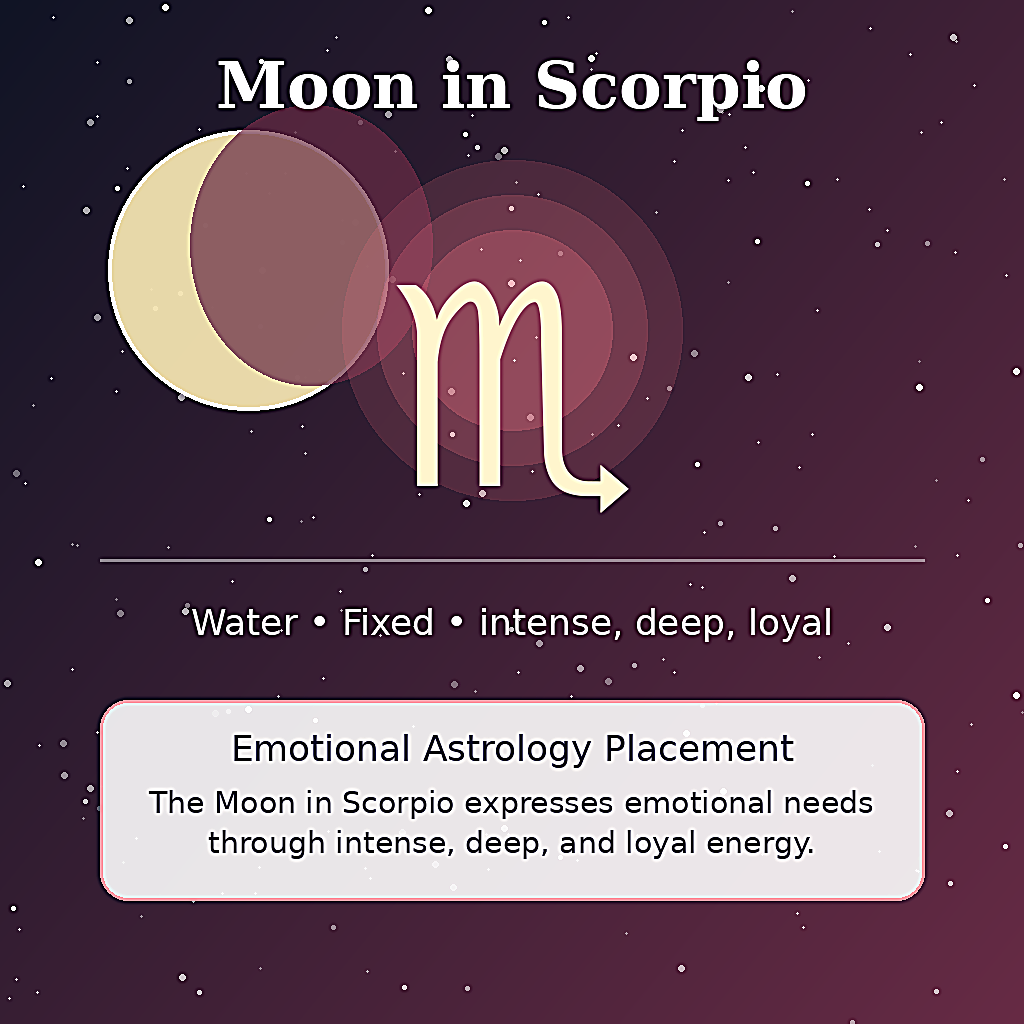 Moon in Scorpio

♏

Water • Fixed • intense, deep, loyal

Emotional Astrology Placement

The Moon in Scorpio expresses emotional needs through intense, deep, and loyal energy.